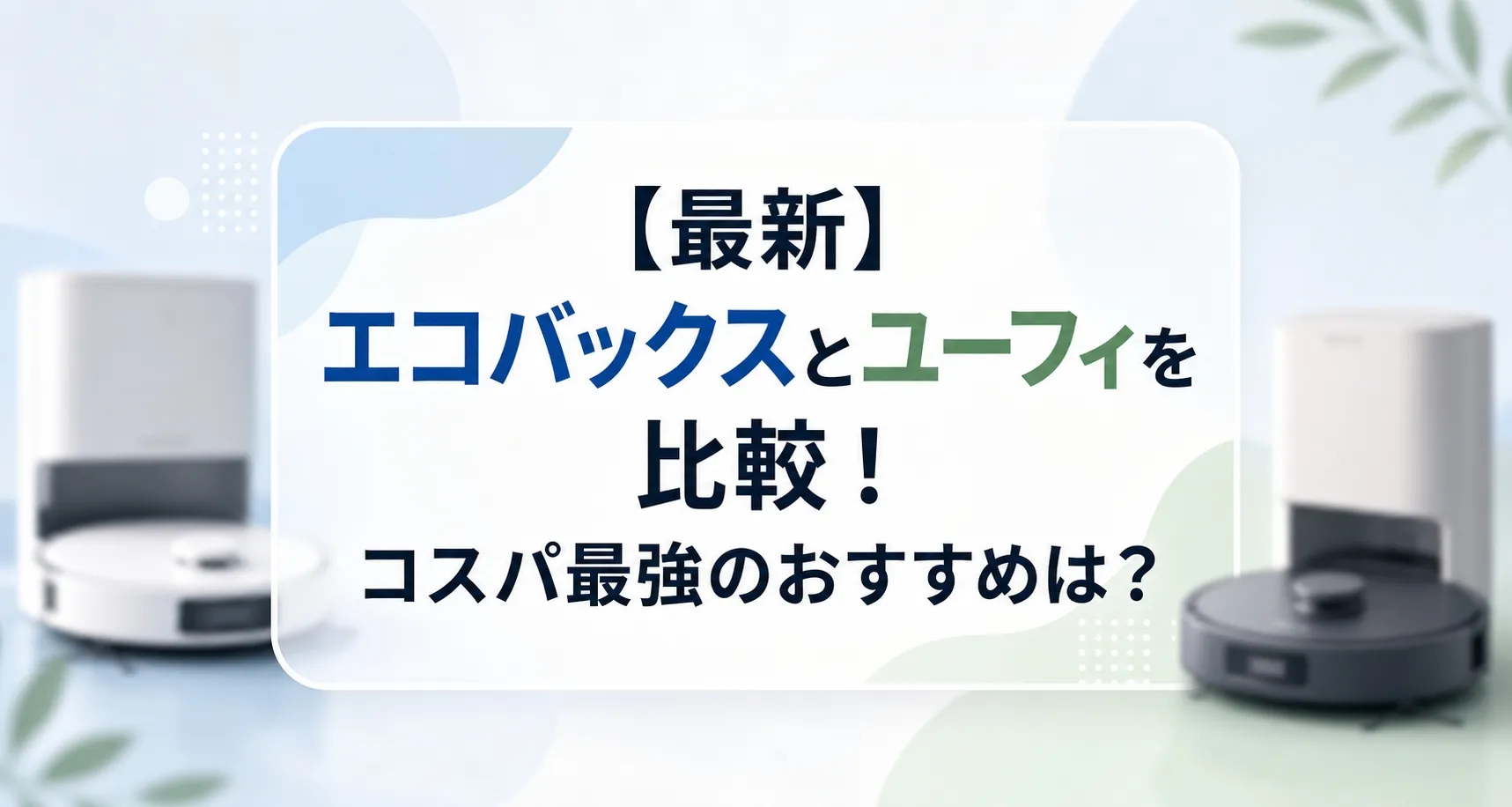 【最新】
エコバックスとユーフィを
比較！
コスパ最強のおすすめは？